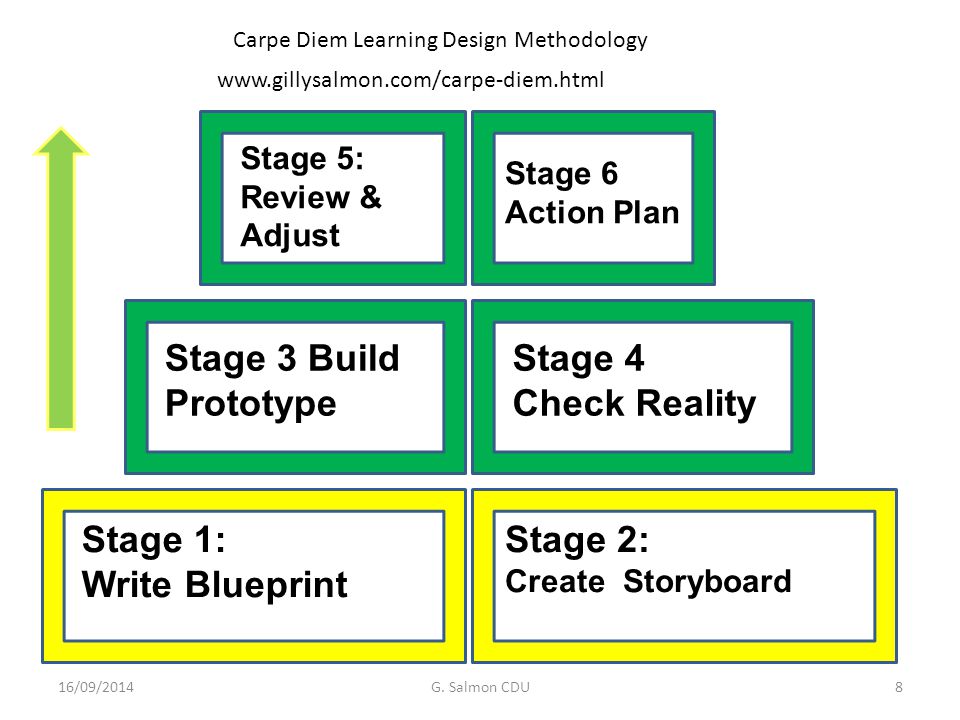 Carpe Diem Learning Design Methodology

www.gillysalmon.com/carpe-diem.html

Stage 5: Review & Adjust

Stage 6 Action Plan

Stage 3 Build Prototype

Stage 4 Check Reality

Stage 1: Write Blueprint

Stage 2: Create Storyboard

16/09/2014

G. Salmon CDU

8